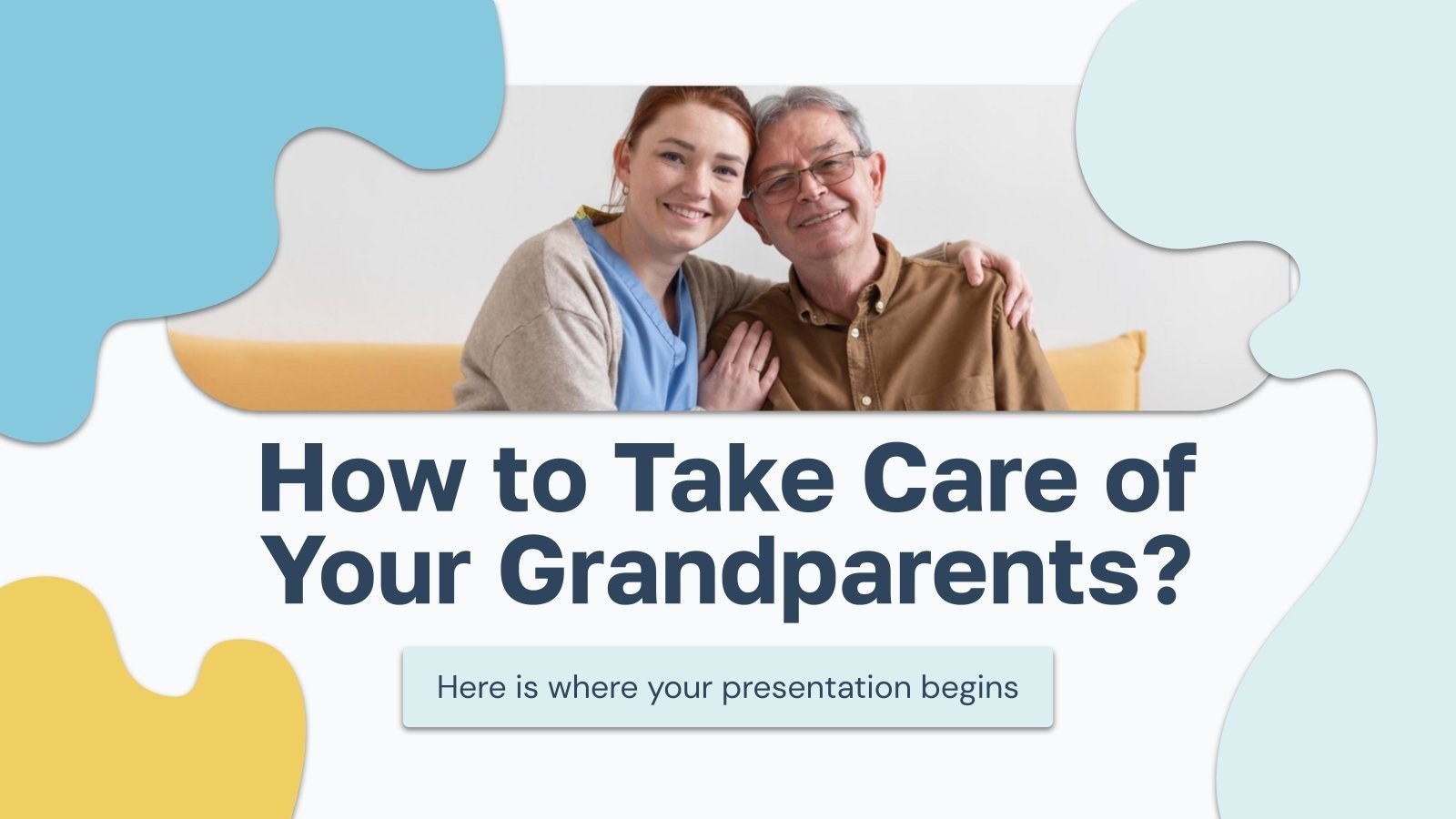 How to Take Care of Your Grandparents?

Here is where your presentation begins